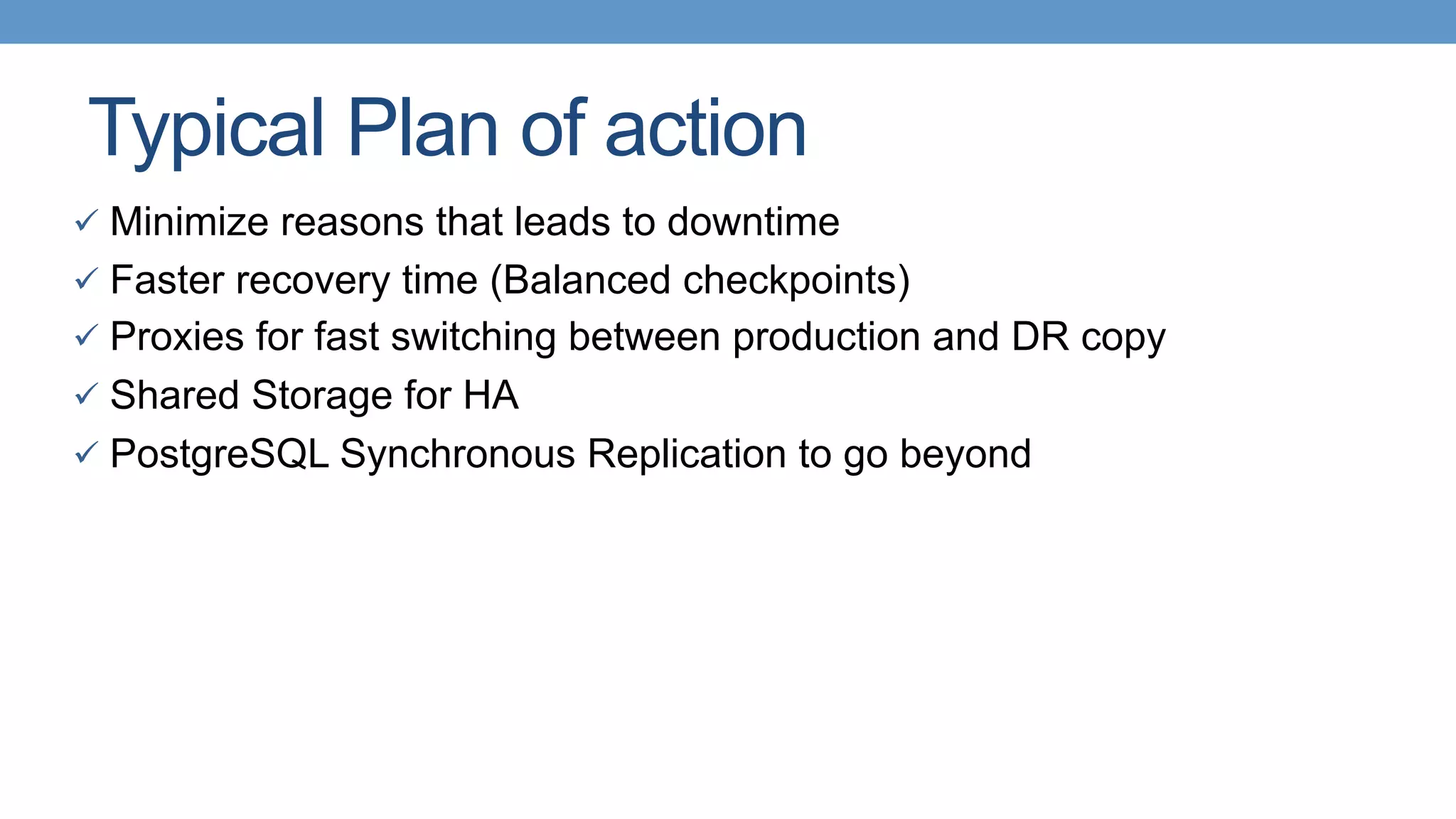 Typical Plan of action

✓ Minimize reasons that leads to downtime
✓ Faster recovery time (Balanced checkpoints)
✓ Proxies for fast switching between production and DR copy
✓ Shared Storage for HA
✓ PostgreSQL Synchronous Replication to go beyond